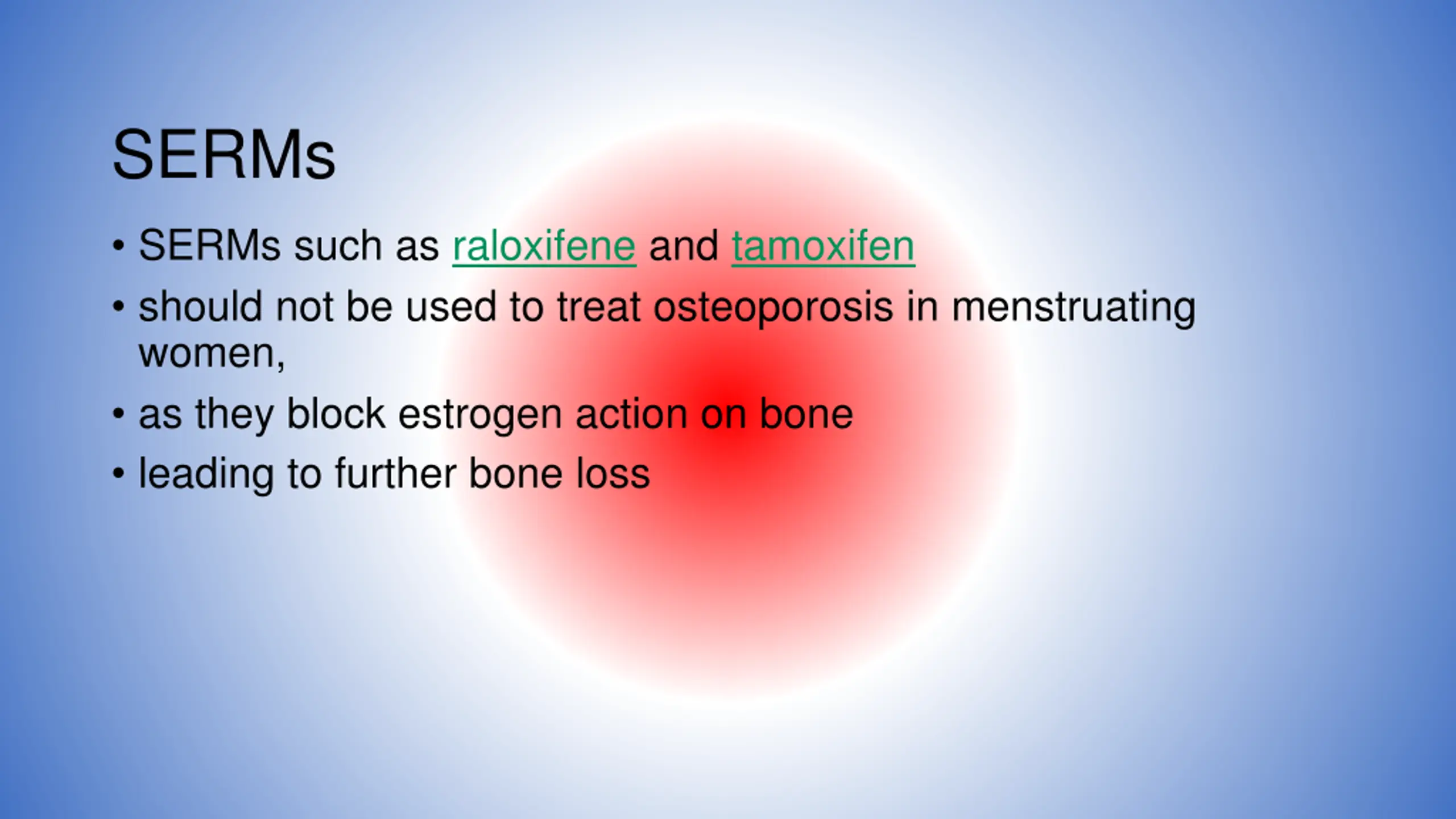 SERMs

• SERMs such as raloxifene and tamoxifen
• should not be used to treat osteoporosis in menstruating women,
• as they block estrogen action on bone
• leading to further bone loss